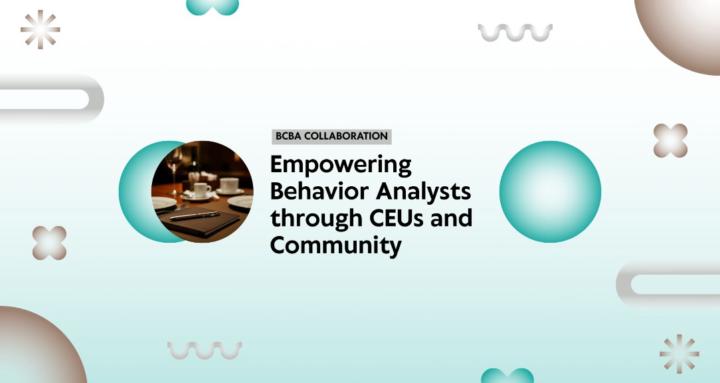 BCBA COLLABORATION

Empowering Behavior Analysts through CEUs and Community